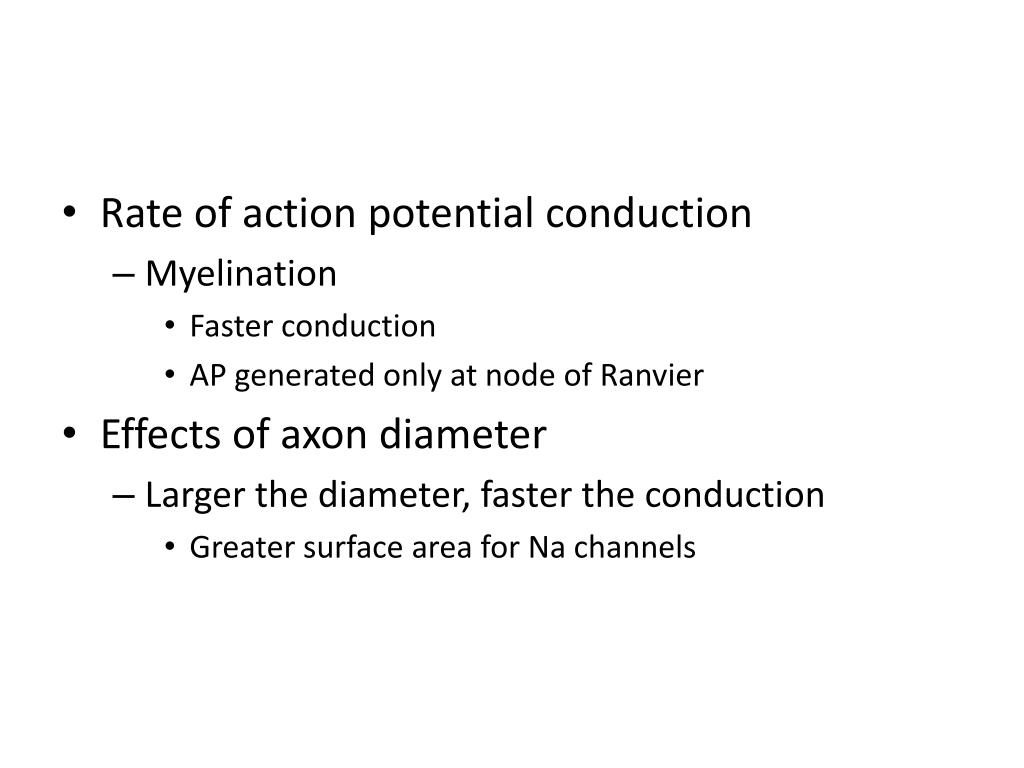 • Rate of action potential conduction
– Myelination
• Faster conduction
• AP generated only at node of Ranvier
• Effects of axon diameter
– Larger the diameter, faster the conduction
• Greater surface area for Na channels